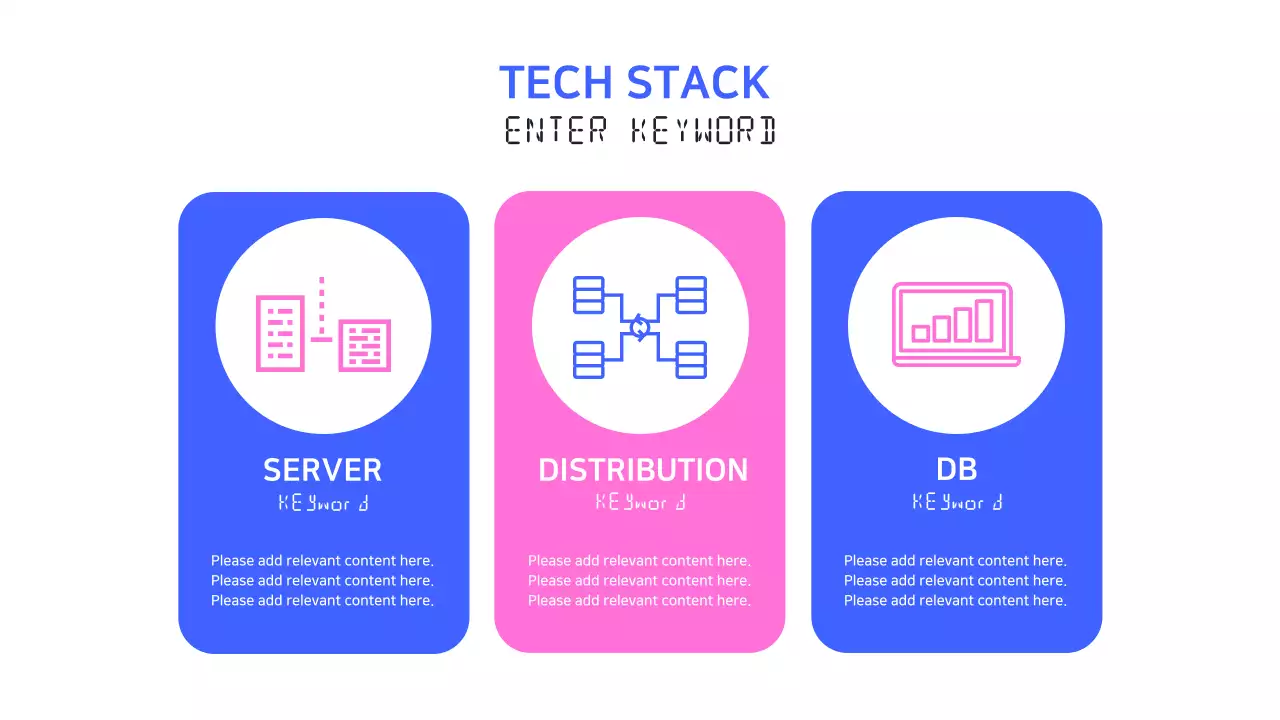 TECH STACK
ENTER KEYWORD

SERVER
KEYword

Please add relevant content here.
Please add relevant content here.
Please add relevant content here.

DISTRIBUTION
KEYword

Please add relevant content here.
Please add relevant content here.
Please add relevant content here.

DB
KEYword

Please add relevant content here.
Please add relevant content here.
Please add relevant content here.